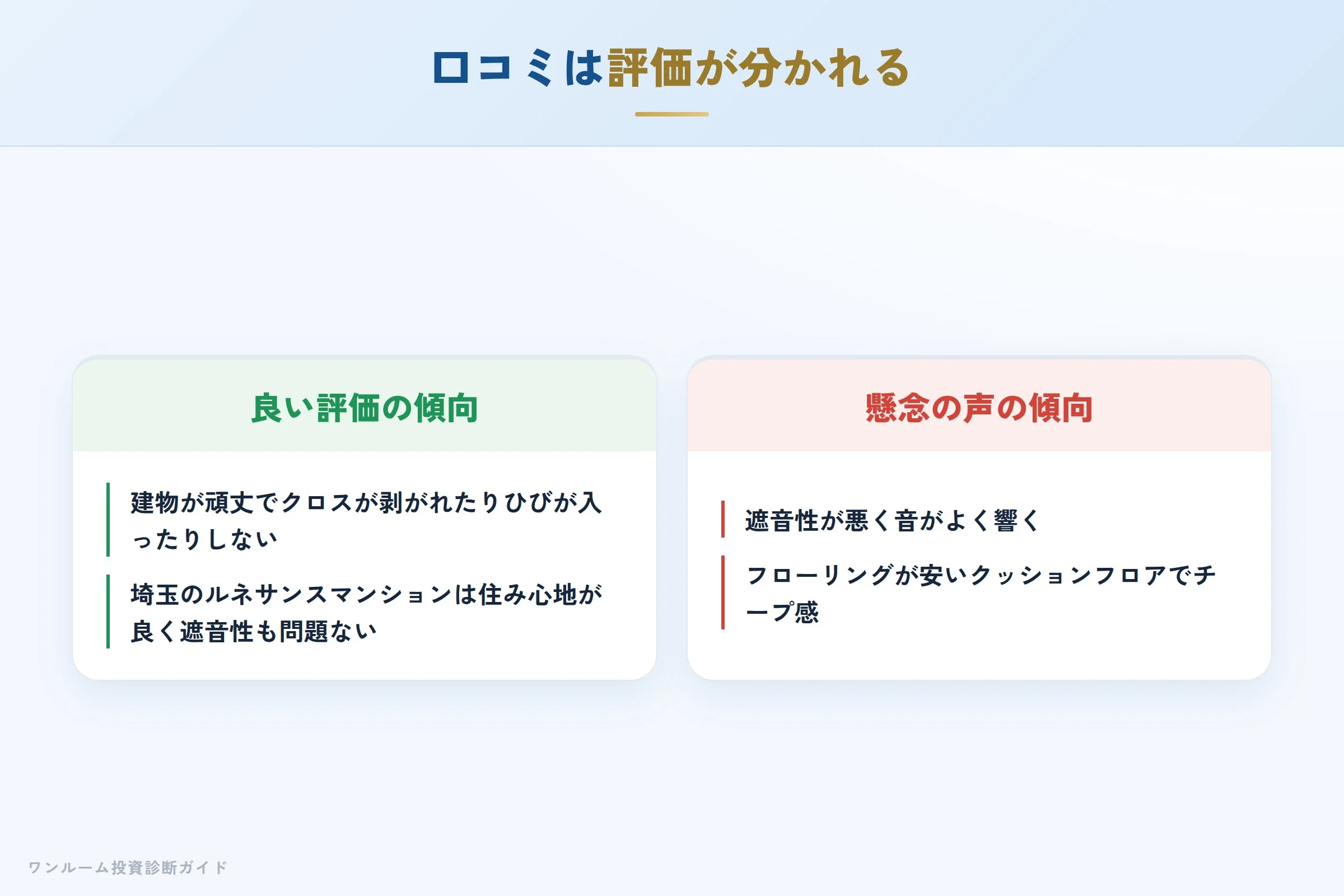 口コミは評価が分かれる

良い評価の傾向

建物が頑丈でクロスが剥がれたりひびが入ったりしない

埼玉のルネサンスマンションは住み心地が良く遮音性も問題ない

懸念の声の傾向

遮音性が悪く音がよく響く

フローリングが安いクッションフロアでチープ感

ワンルーム投資診断ガイド